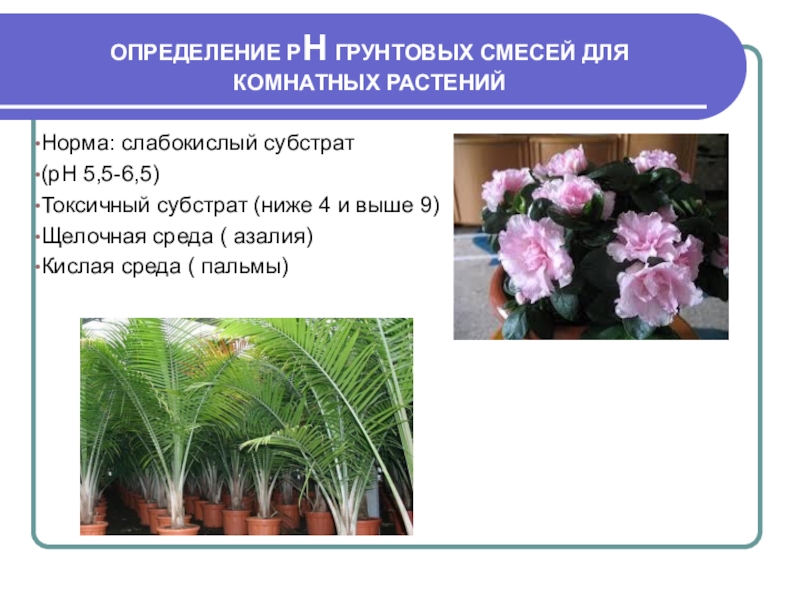 ОПРЕДЕЛЕНИЕ РН ГРУНТОВЫХ СМЕСЕЙ ДЛЯ КОМНАТНЫХ РАСТЕНИЙ

•Норма: слабокислый субстрат
•(рН 5,5-6,5)
•Токсичный субстрат (ниже 4 и выше 9)
•Щелочная среда ( азалия)
•Кислая среда ( пальмы)